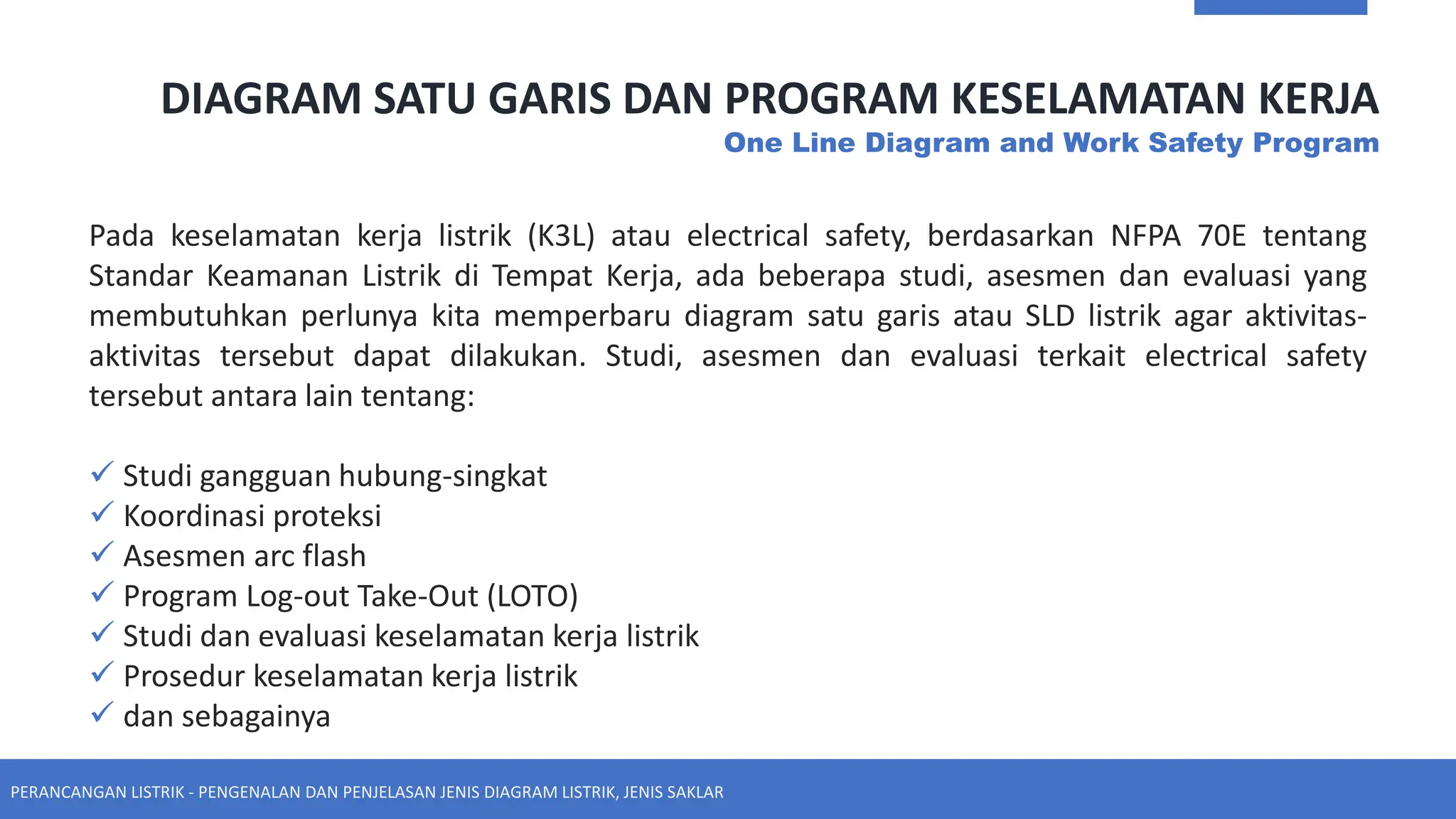 DIAGRAM SATU GARIS DAN PROGRAM KESELAMATAN KERJA
One Line Diagram and Work Safety Program

Pada keselamatan kerja listrik (K3L) atau electrical safety, berdasarkan NFPA 70E tentang Standar Keamanan Listrik di Tempat Kerja, ada beberapa studi, asesmen dan evaluasi yang membutuhkan perlunya kita memperbaru diagram satu garis atau SLD listrik agar aktivitas-aktivitas tersebut dapat dilakukan. Studi, asesmen dan evaluasi terkait electrical safety tersebut antara lain tentang:

✓ Studi gangguan hubung-singkat
✓ Koordinasi proteksi
✓ Asesmen arc flash
✓ Program Log-out Take-Out (LOTO)
✓ Studi dan evaluasi keselamatan kerja listrik
✓ Prosedur keselamatan kerja listrik
✓ dan sebagainya

PERANCANGAN LISTRIK - PENGENALAN DAN PENJELASAN JENIS DIAGRAM LISTRIK, JENIS SAKLAR